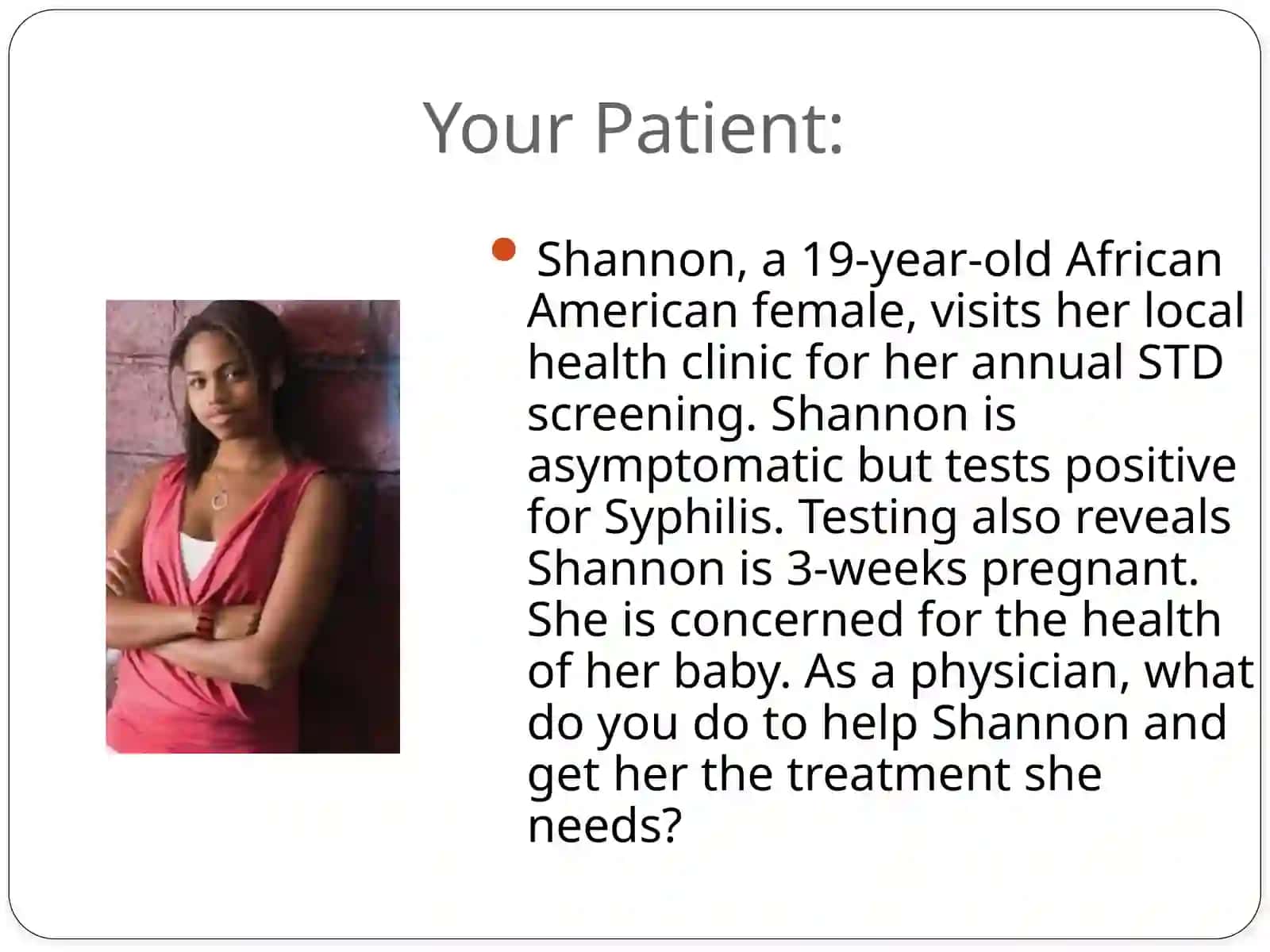 Your Patient:

Shannon, a 19-year-old African American female, visits her local health clinic for her annual STD screening. Shannon is asymptomatic but tests positive for Syphilis. Testing also reveals Shannon is 3-weeks pregnant. She is concerned for the health of her baby. As a physician, what do you do to help Shannon and get her the treatment she needs?